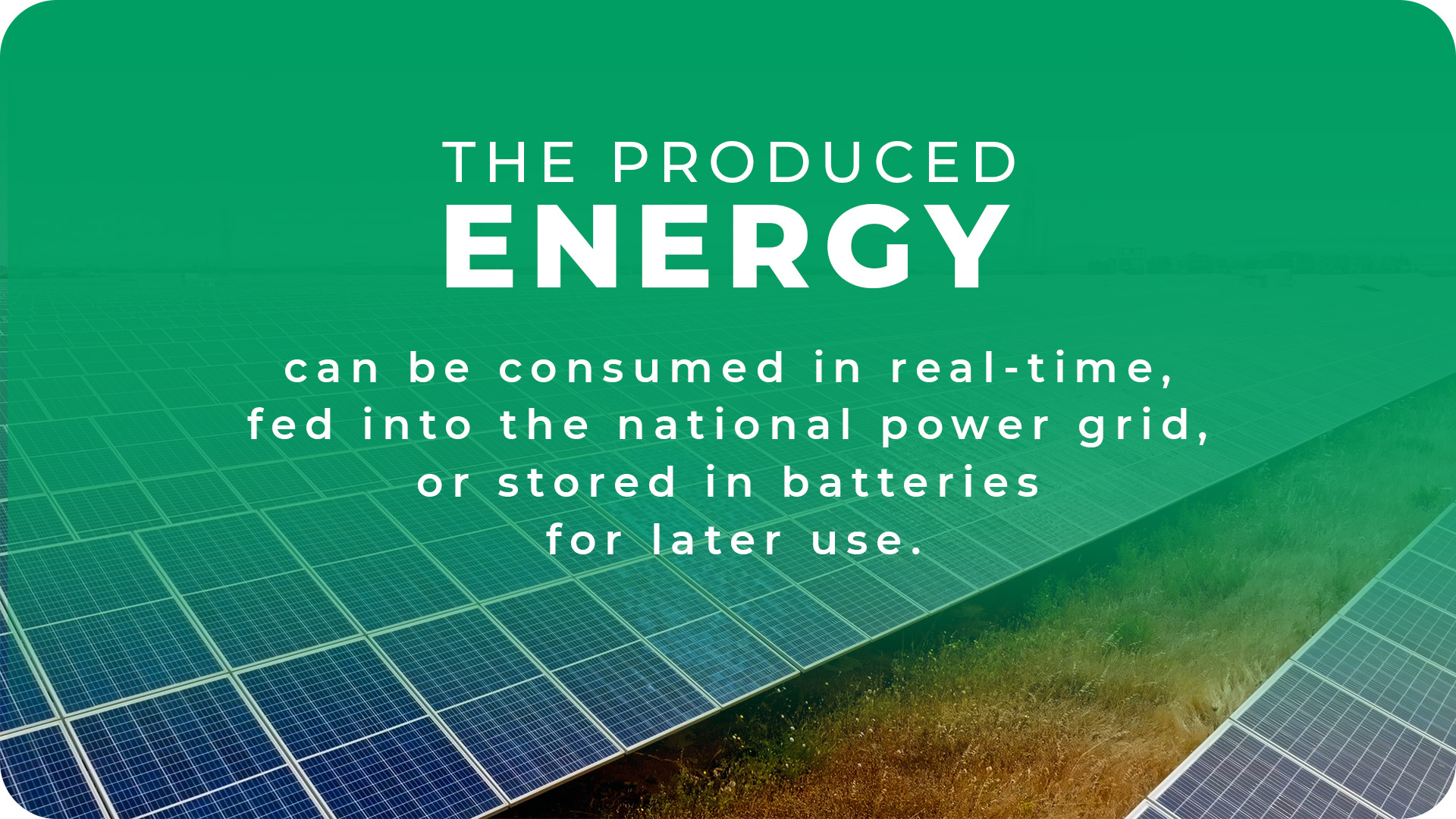 THE PRODUCED
ENERGY

can be consumed in real-time, fed into the national power grid, or stored in batteries for later use.